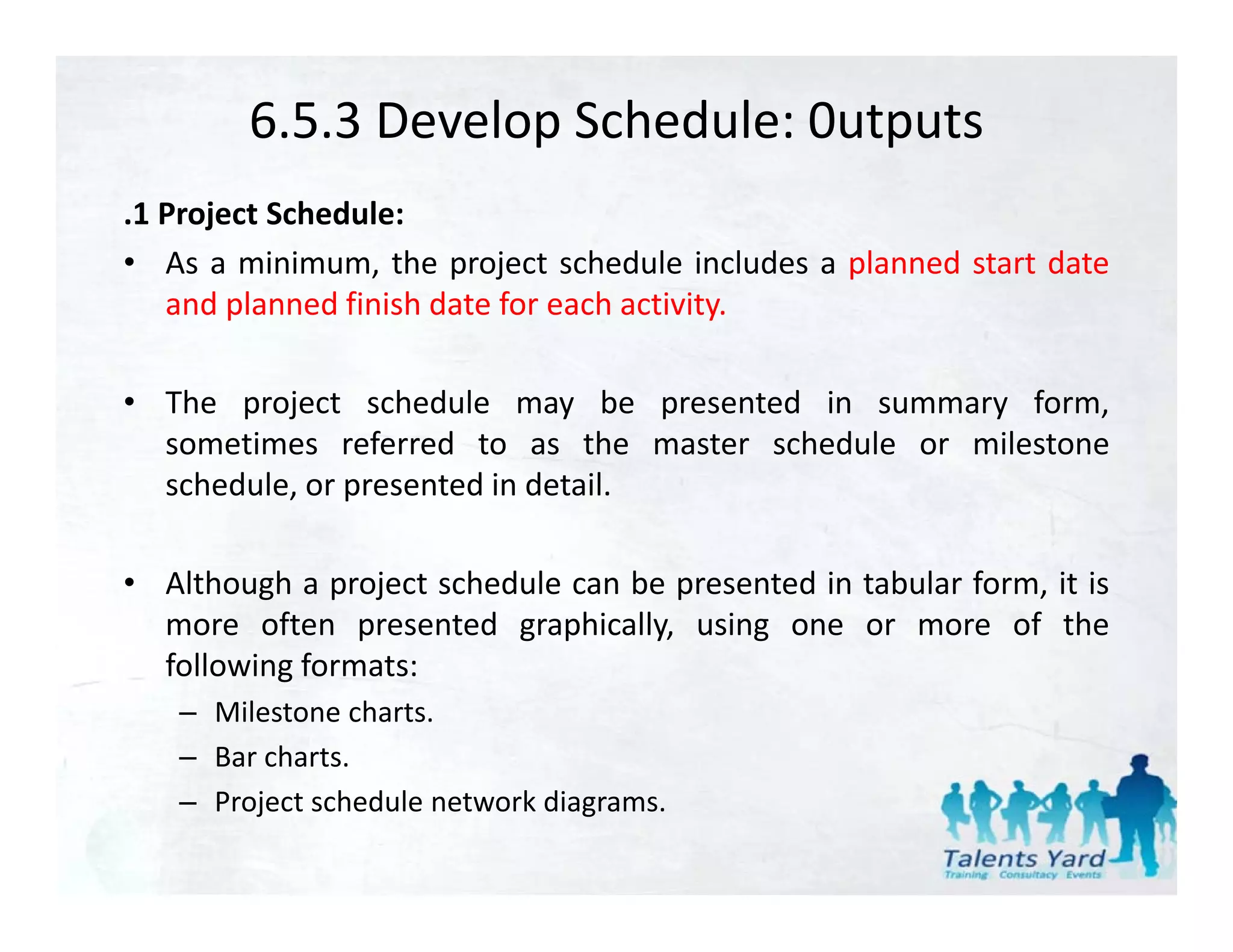 6.5.3 Develop Schedule: 0utputs

.1 Project Schedule:

• As a minimum, the project schedule includes a planned start date and planned finish date for each activity.

• The project schedule may be presented in summary form, sometimes referred to as the master schedule or milestone schedule, or presented in detail.

• Although a project schedule can be presented in tabular form, it is more often presented graphically, using one or more of the following formats:
– Milestone charts.
– Bar charts.
– Project schedule network diagrams.

Talents Yard
Training Consultacy Events